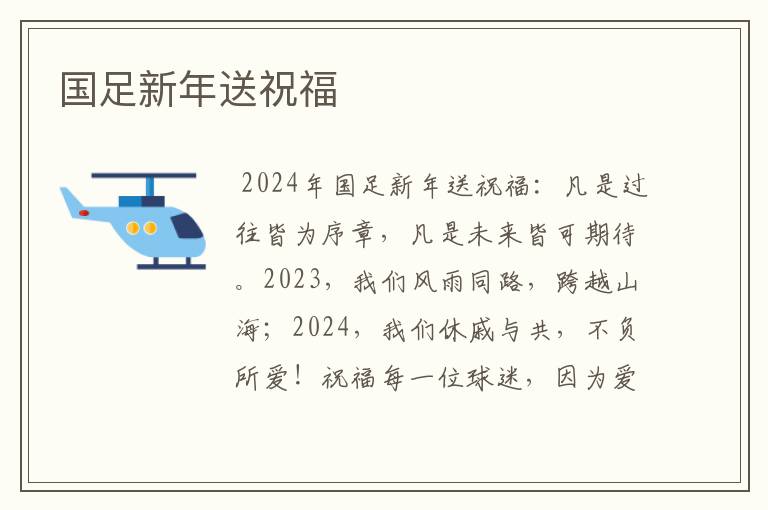 国足新年送祝福

2024年国足新年送祝福：凡是过往皆为序章，凡是未来皆可期待。2023，我们风雨同路，跨越山海；2024，我们休戚与共，不负所爱！祝福每一位球迷，因为爱